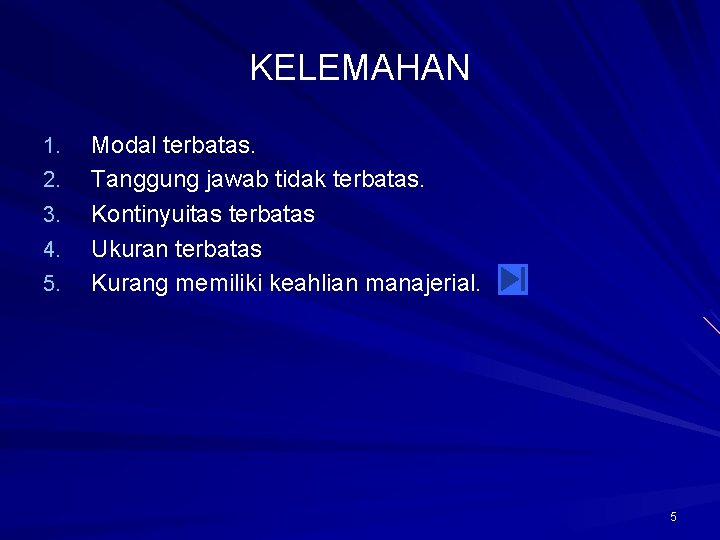 KELEMAHAN

1. Modal terbatas.
2. Tanggung jawab tidak terbatas.
3. Kontinyuitas terbatas
4. Ukuran terbatas
5. Kurang memiliki keahlian manajerial.

5